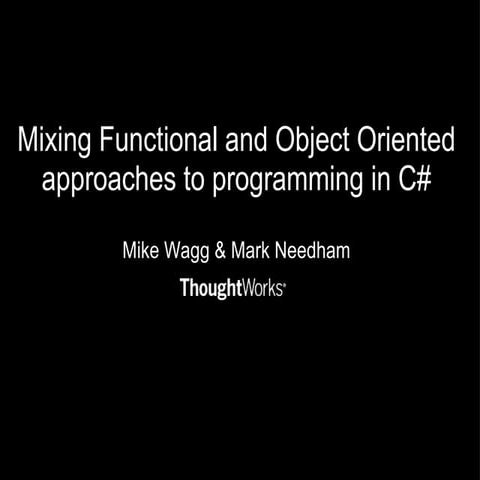 Mixing Functional and Object Oriented approaches to programming in C#

Mike Wagg & Mark Needham

ThoughtWorks®